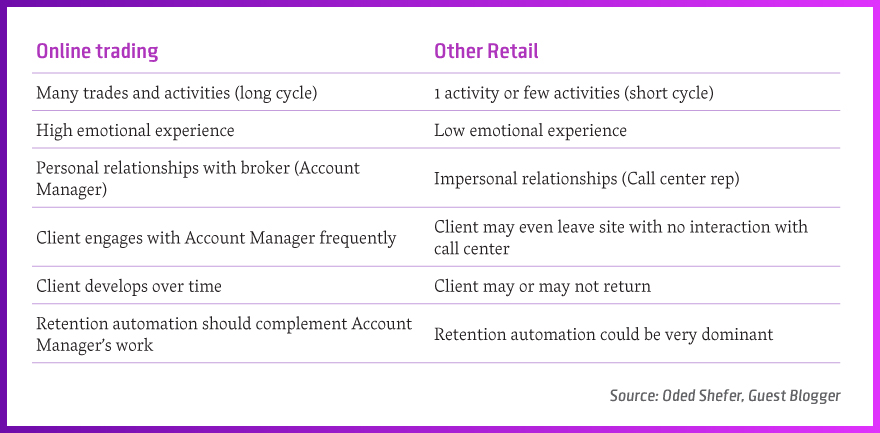 | Online trading | Other Retail |
|---|---|
| Many trades and activities (long cycle) | 1 activity or few activities (short cycle) |
| High emotional experience | Low emotional experience |
| Personal relationships with broker (Account Manager) | Impersonal relationships (Call center rep) |
| Client engages with Account Manager frequently | Client may even leave site with no interaction with call center |
| Client develops over time | Client may or may not return |
| Retention automation should complement Account Manager's work | Retention automation could be very dominant |

Source: Oded Shefer, Guest Blogger